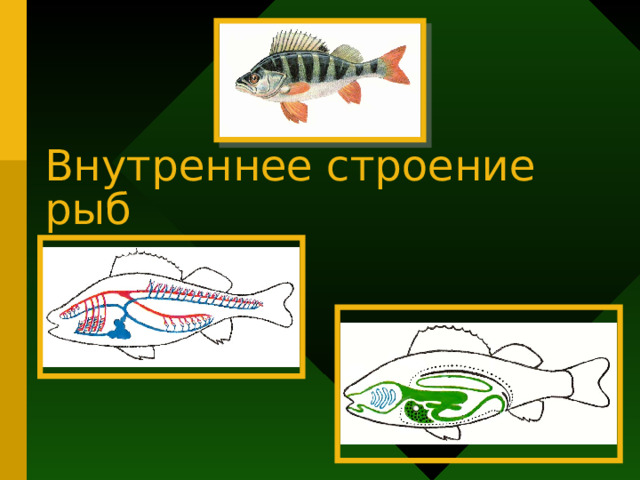 Внутреннее строение рыб